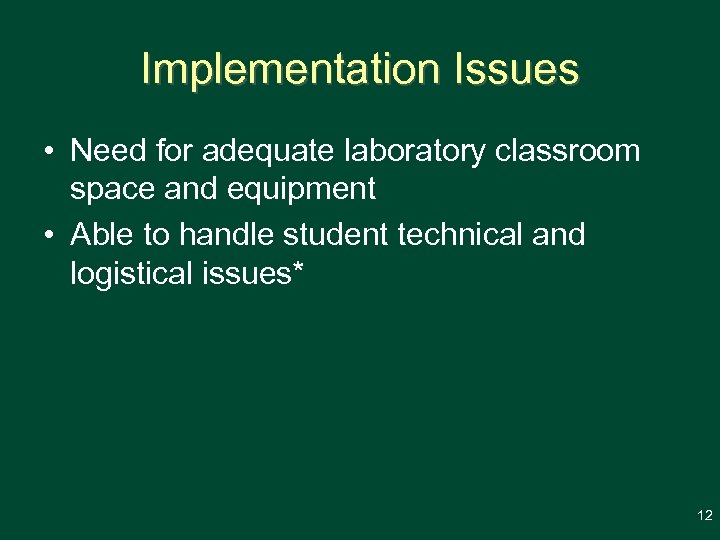 Implementation Issues

• Need for adequate laboratory classroom space and equipment
• Able to handle student technical and logistical issues*

12